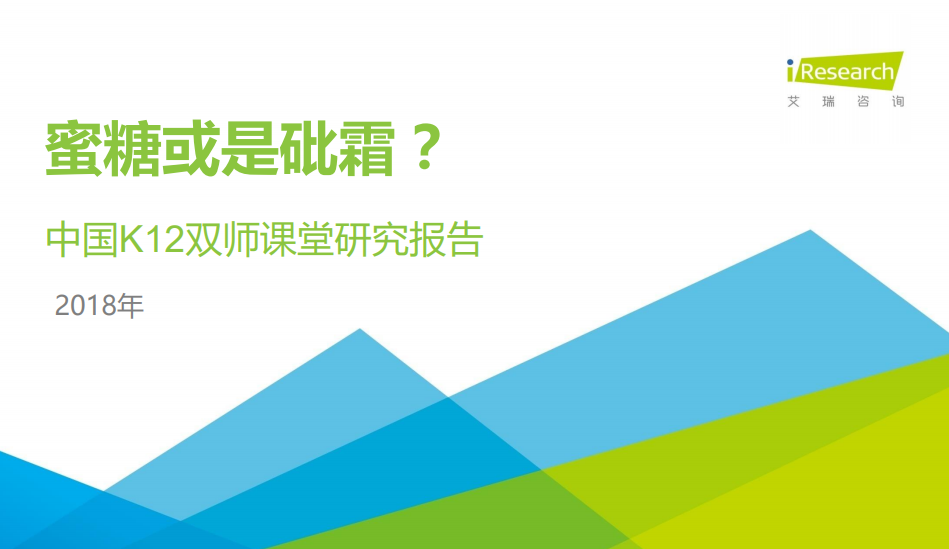 iResearch
艾瑞咨询

蜜糖或是砒霜？

中国K12双师课堂研究报告

2018年